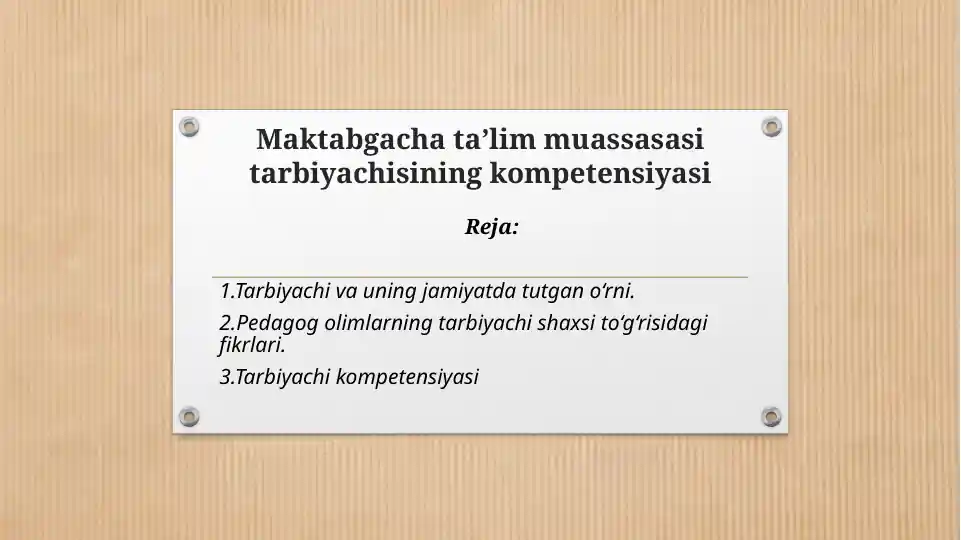 Maktabgacha ta’lim muassasasi tarbiyachisining kompetensiyasi

Reja:

1.Tarbiyachi va uning jamiyatda tutgan o‘rni.

2.Pedagog olimlarning tarbiyachi shaxsi to‘g‘risidagi fikrlari.

3.Tarbiyachi kompetensiyasi